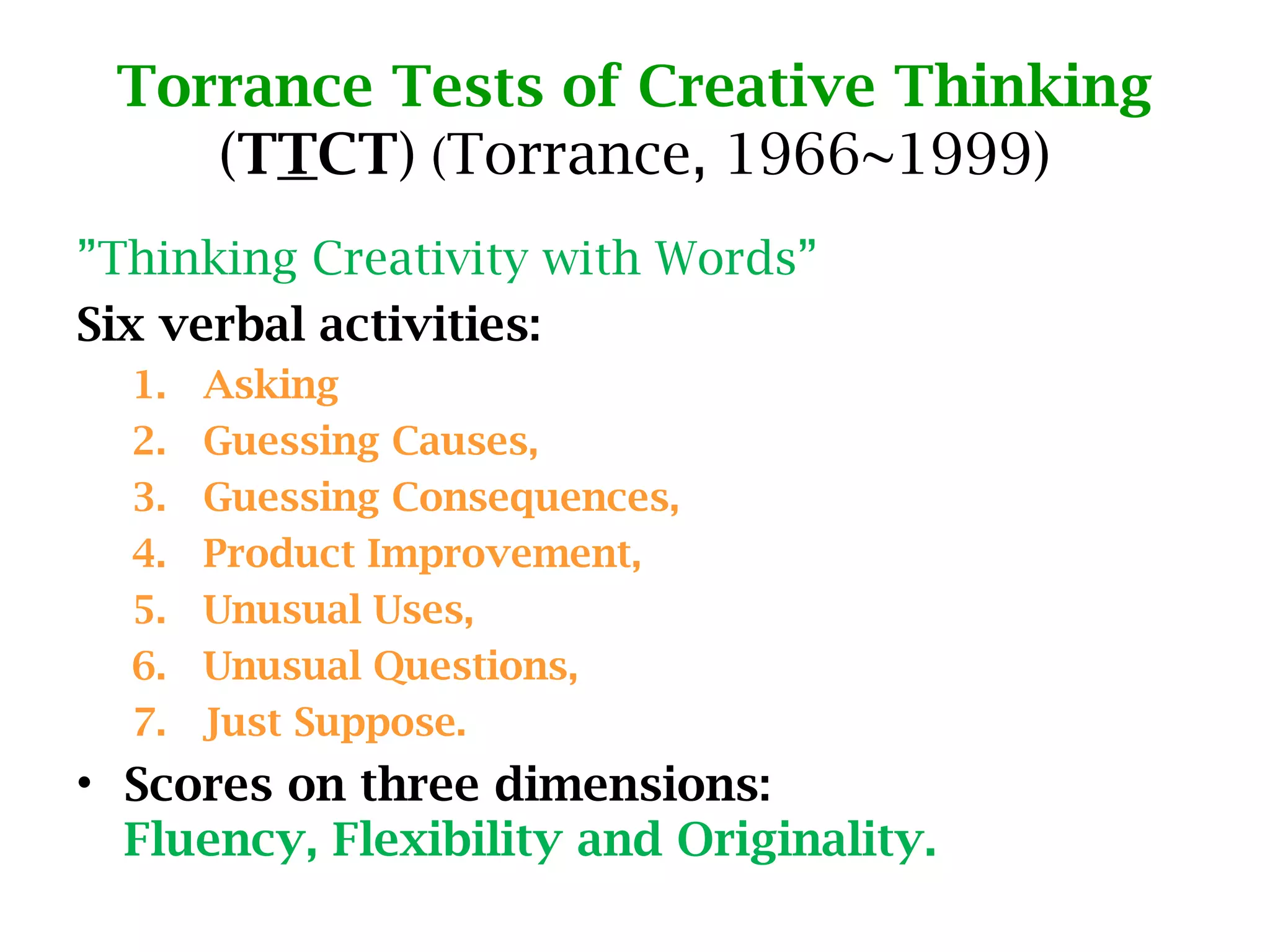 Torrance Tests of Creative Thinking (TTCT) (Torrance, 1966~1999)

”Thinking Creativity with Words”

Six verbal activities:

1. Asking
2. Guessing Causes,
3. Guessing Consequences,
4. Product Improvement,
5. Unusual Uses,
6. Unusual Questions,
7. Just Suppose.

• Scores on three dimensions: Fluency, Flexibility and Originality.